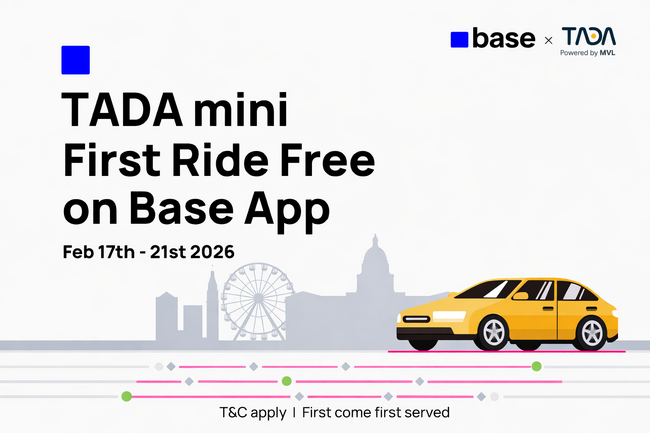 base × TADA
Powered by MVL

TADA mini First Ride Free on Base App

Feb 17th - 21st 2026

T&C apply | First come first served